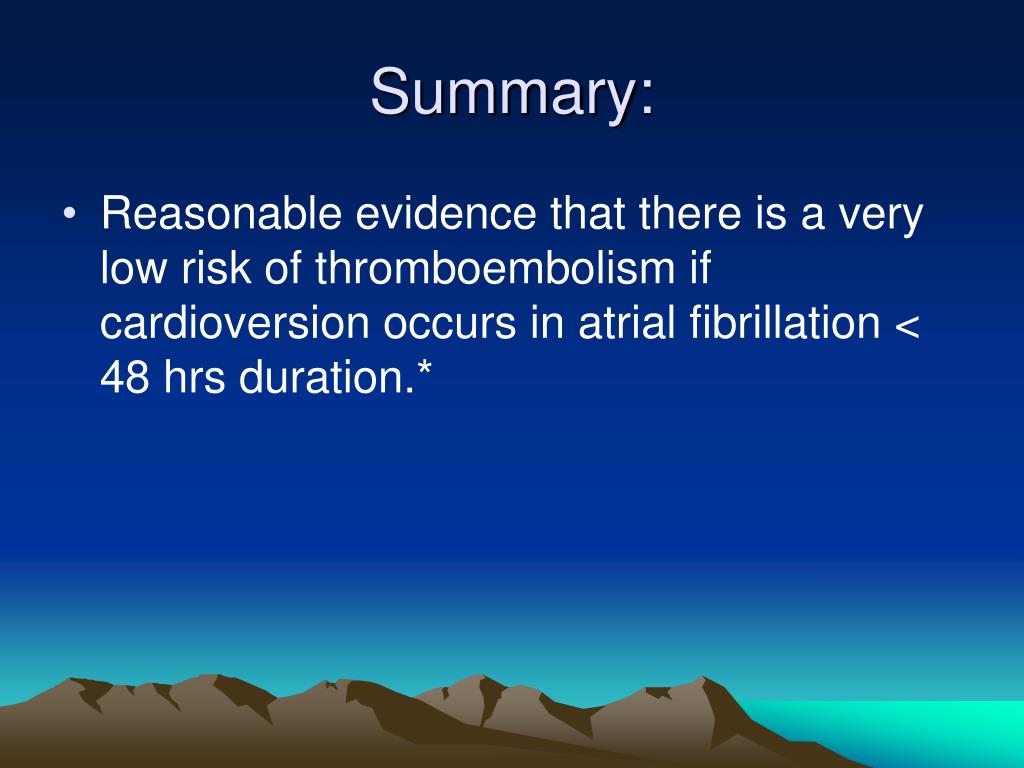 Summary:

• Reasonable evidence that there is a very low risk of thromboembolism if cardioversion occurs in atrial fibrillation < 48 hrs duration.*